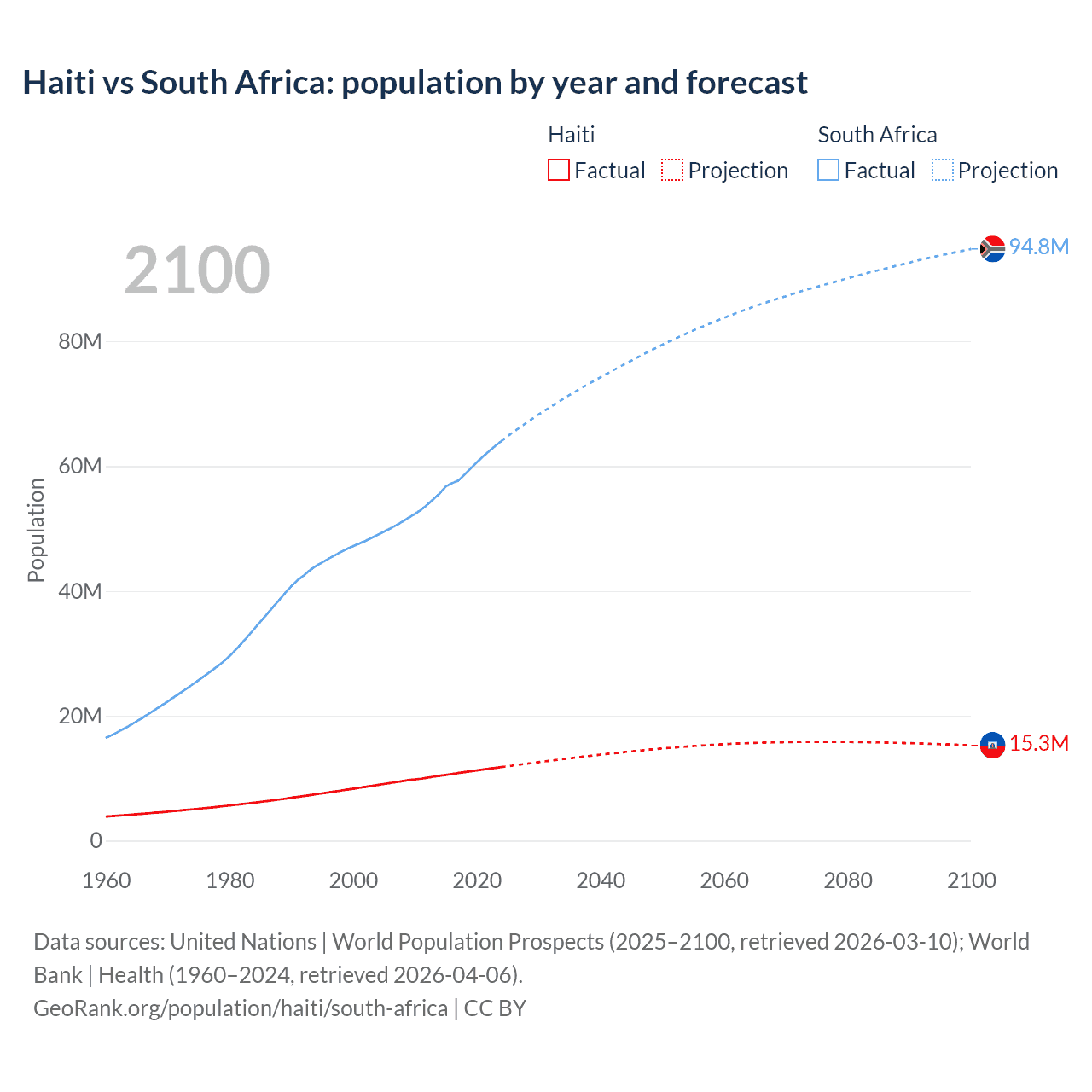 Haiti vs South Africa: population by year and forecast

Haiti
Factual
Projection

South Africa
Factual
Projection

2100

94.8M

15.3M

Population

80M
60M
40M
20M
0

1960
1980
2000
2020
2040
2060
2080
2100

Data sources: United Nations | World Population Prospects (2025–2100, retrieved 2026-03-10); World Bank | Health (1960–2024, retrieved 2026-04-06).
GeoRank.org/population/haiti/south-africa | CC BY